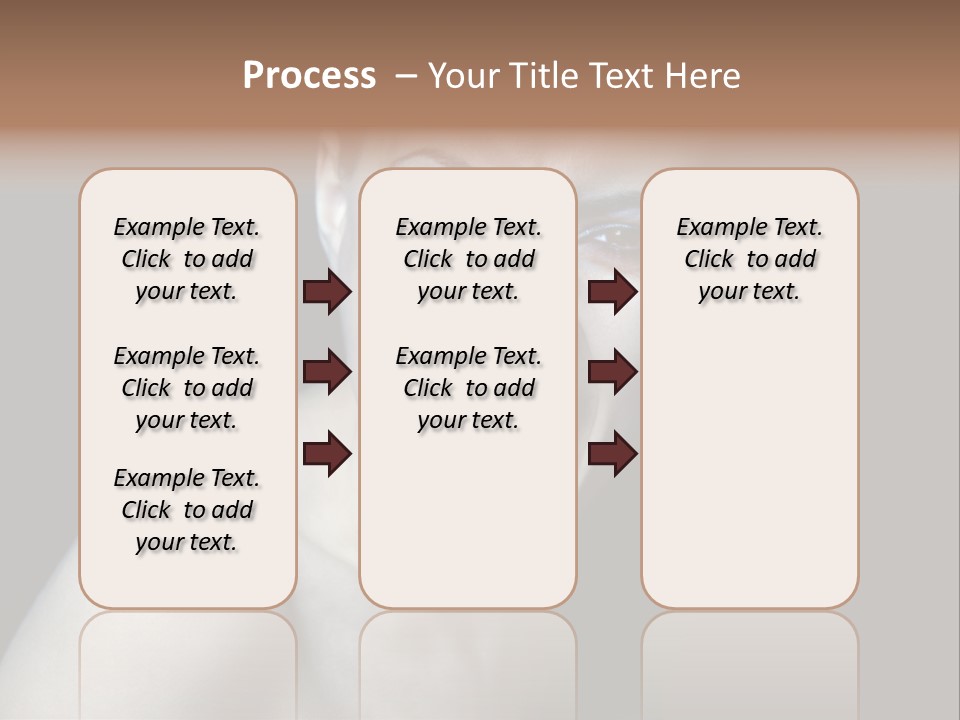 Process – Your Title Text Here

Example Text. Click to add your text.

Example Text. Click to add your text.

Example Text. Click to add your text.

Example Text. Click to add your text.

Example Text. Click to add your text.

Example Text. Click to add your text.